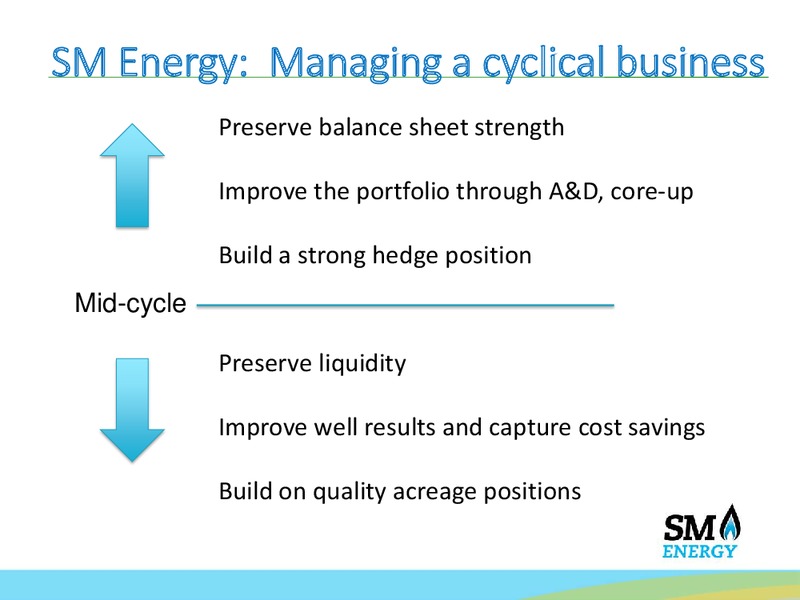 SM Energy: Managing a cyclical business

Preserve balance sheet strength

Improve the portfolio through A&D, core-up

Build a strong hedge position

Mid-cycle

Preserve liquidity

Improve well results and capture cost savings

Build on quality acreage positions

SM ENERGY